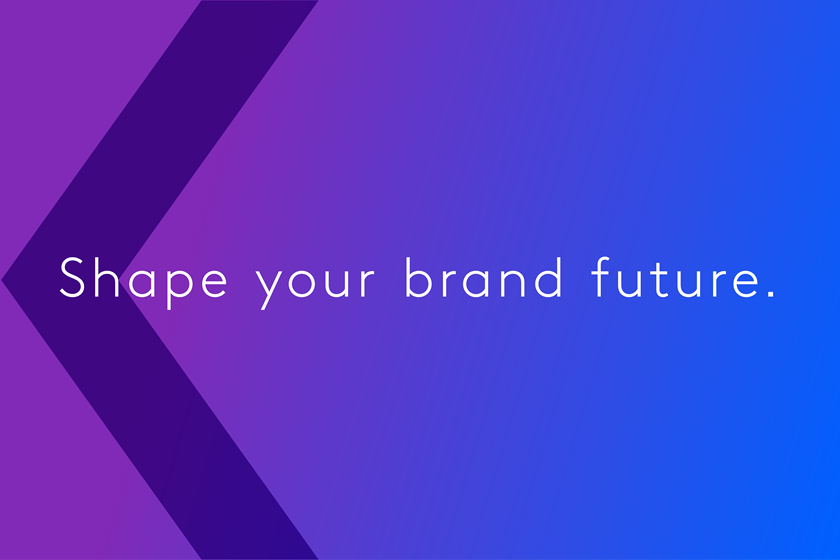 Shape your brand future.